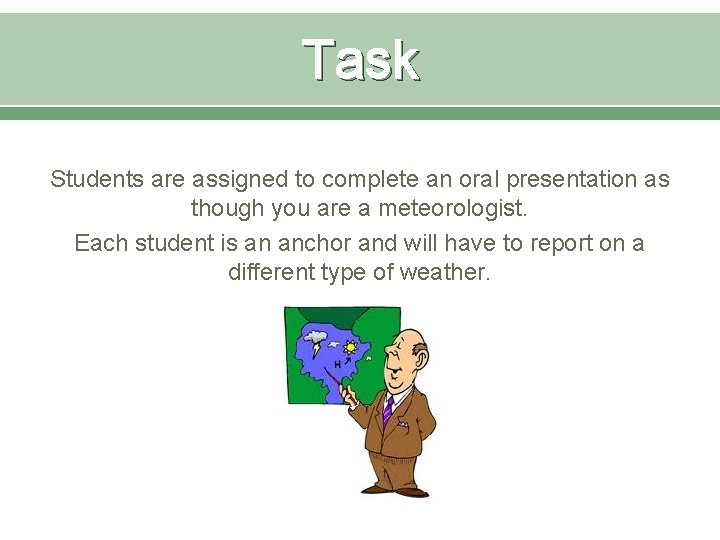 Task

Students are assigned to complete an oral presentation as though you are a meteorologist.

Each student is an anchor and will have to report on a different type of weather.

H